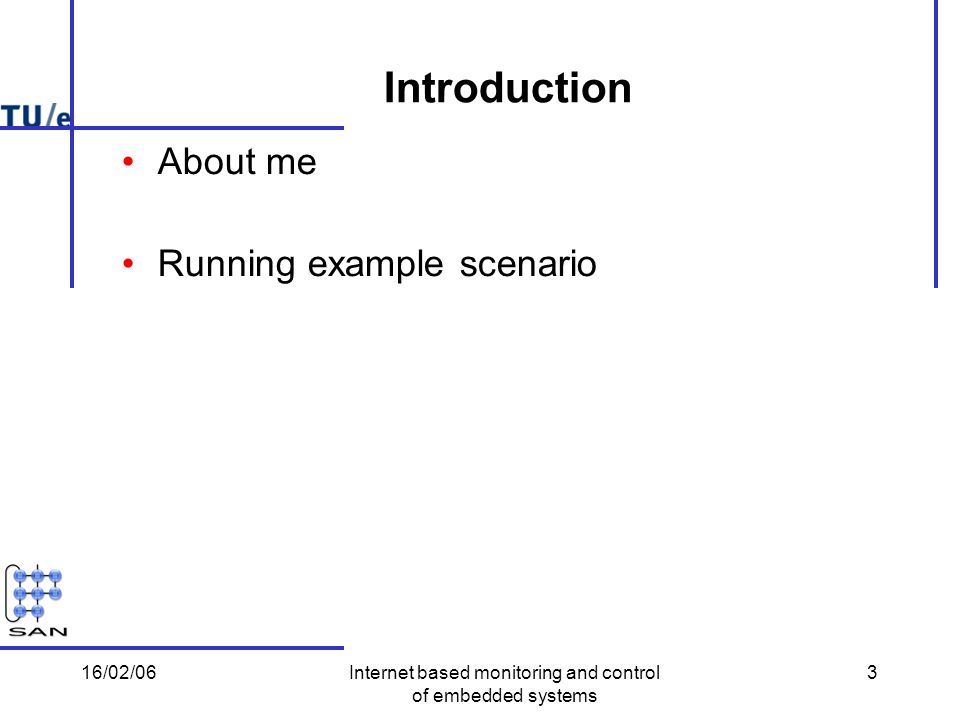 TU/e

Introduction

• About me

• Running example scenario

SAN

16/02/06

Internet based monitoring and control of embedded systems

3